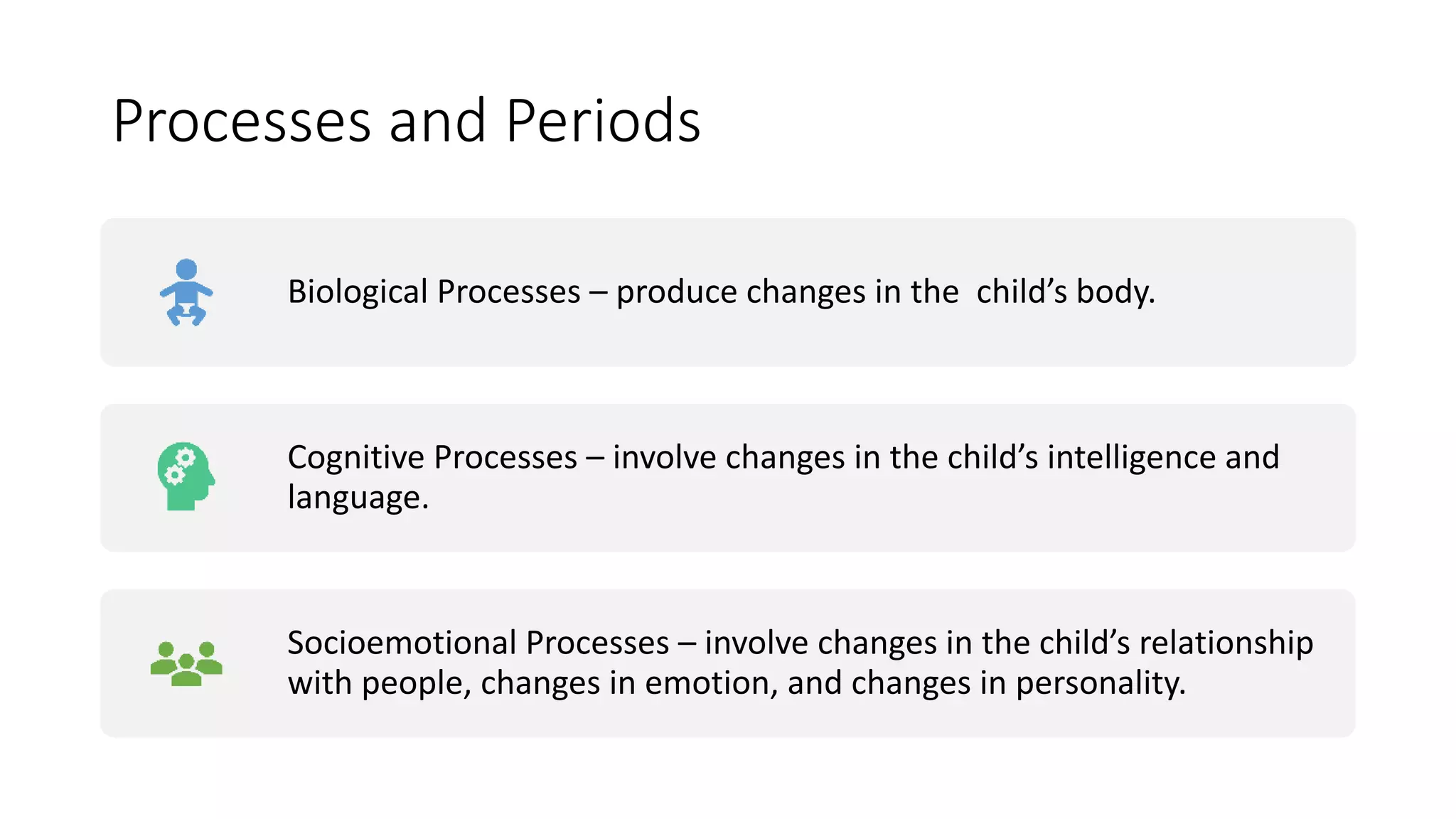 Processes and Periods

Biological Processes – produce changes in the child’s body.

Cognitive Processes – involve changes in the child’s intelligence and language.

Socioemotional Processes – involve changes in the child’s relationship with people, changes in emotion, and changes in personality.